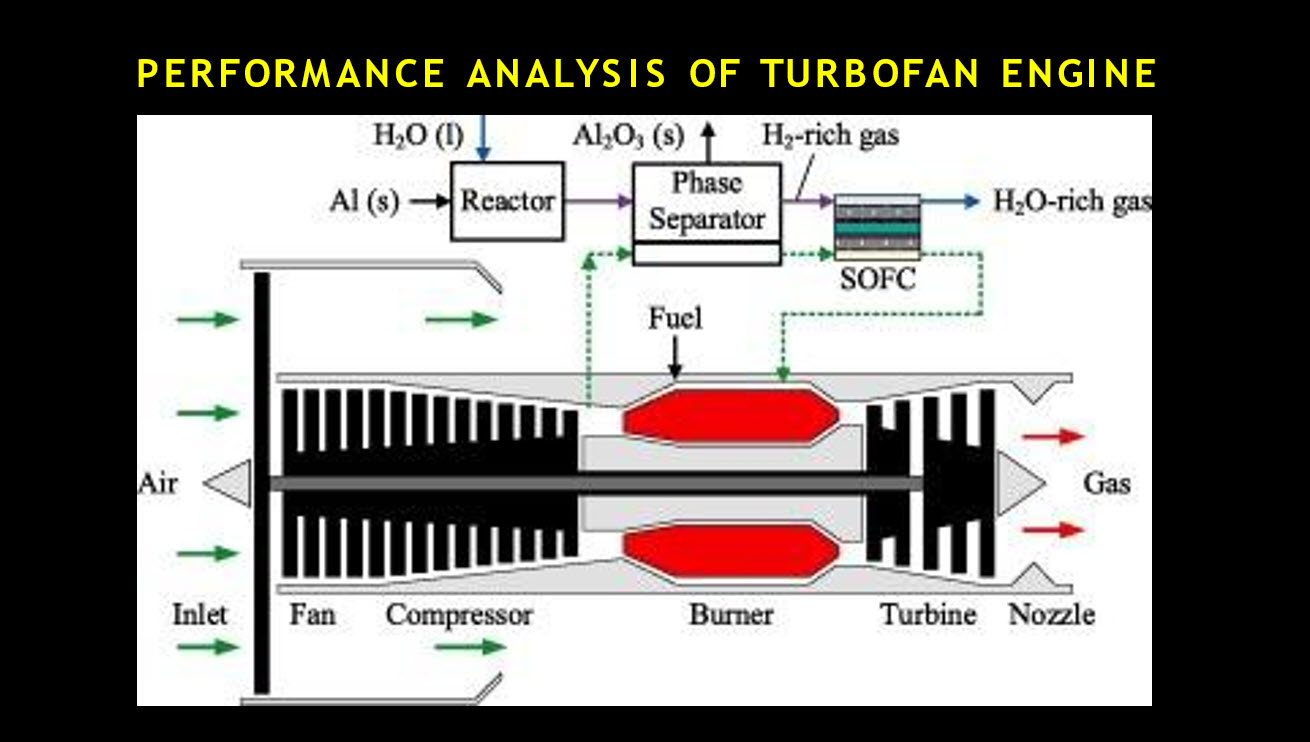 PERFORMANCE ANALYSIS OF TURBOFAN ENGINE

$H_2O$ (l)

$Al_2O_3$ (s)

$H_2$-rich gas

Al (s)

Reactor

Phase Separator

$H_2O$-rich gas

SOFC

Fuel

Air

Gas

Inlet

Fan

Compressor

Burner

Turbine

Nozzle